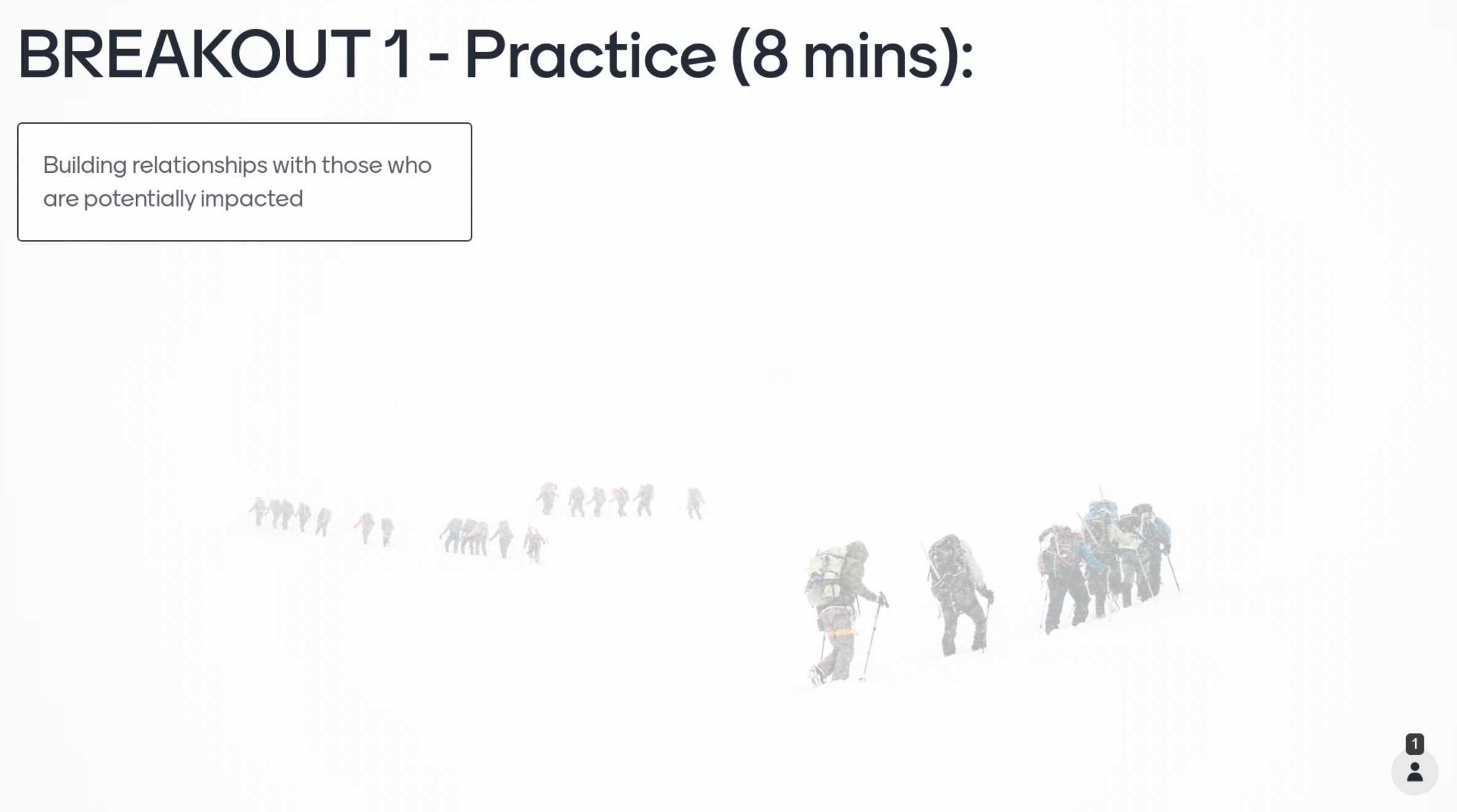 BREAKOUT 1 - Practice (8 mins):

Building relationships with those who are potentially impacted

1